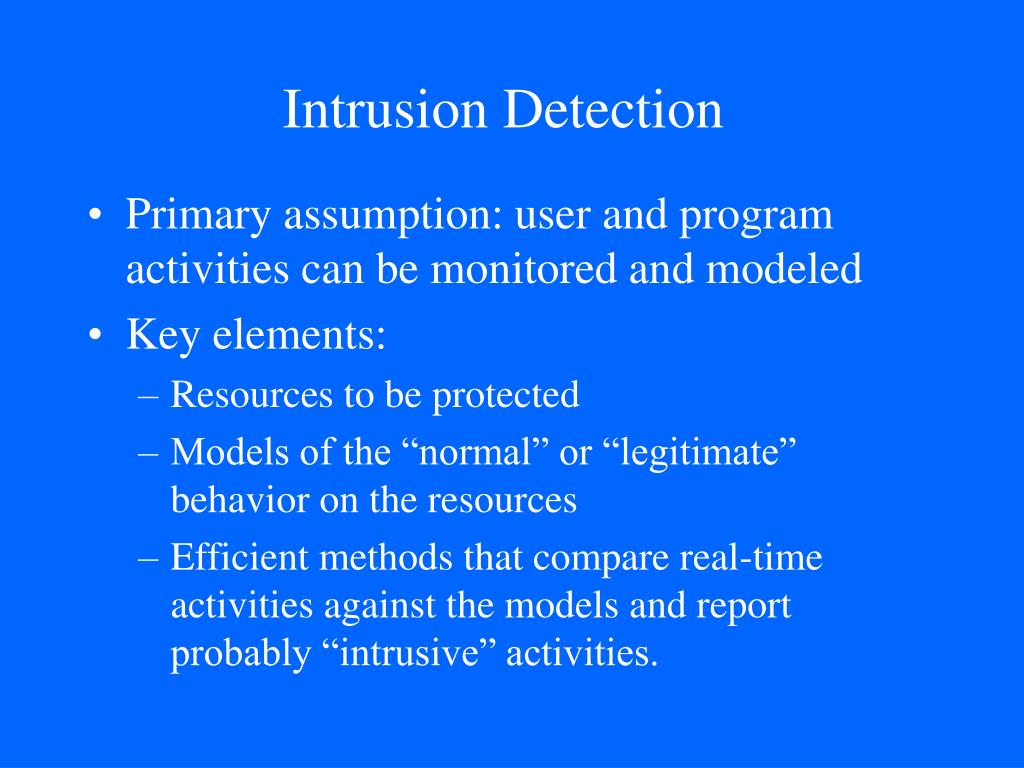 Intrusion Detection

• Primary assumption: user and program activities can be monitored and modeled
• Key elements:
– Resources to be protected
– Models of the “normal” or “legitimate” behavior on the resources
– Efficient methods that compare real-time activities against the models and report probably “intrusive” activities.